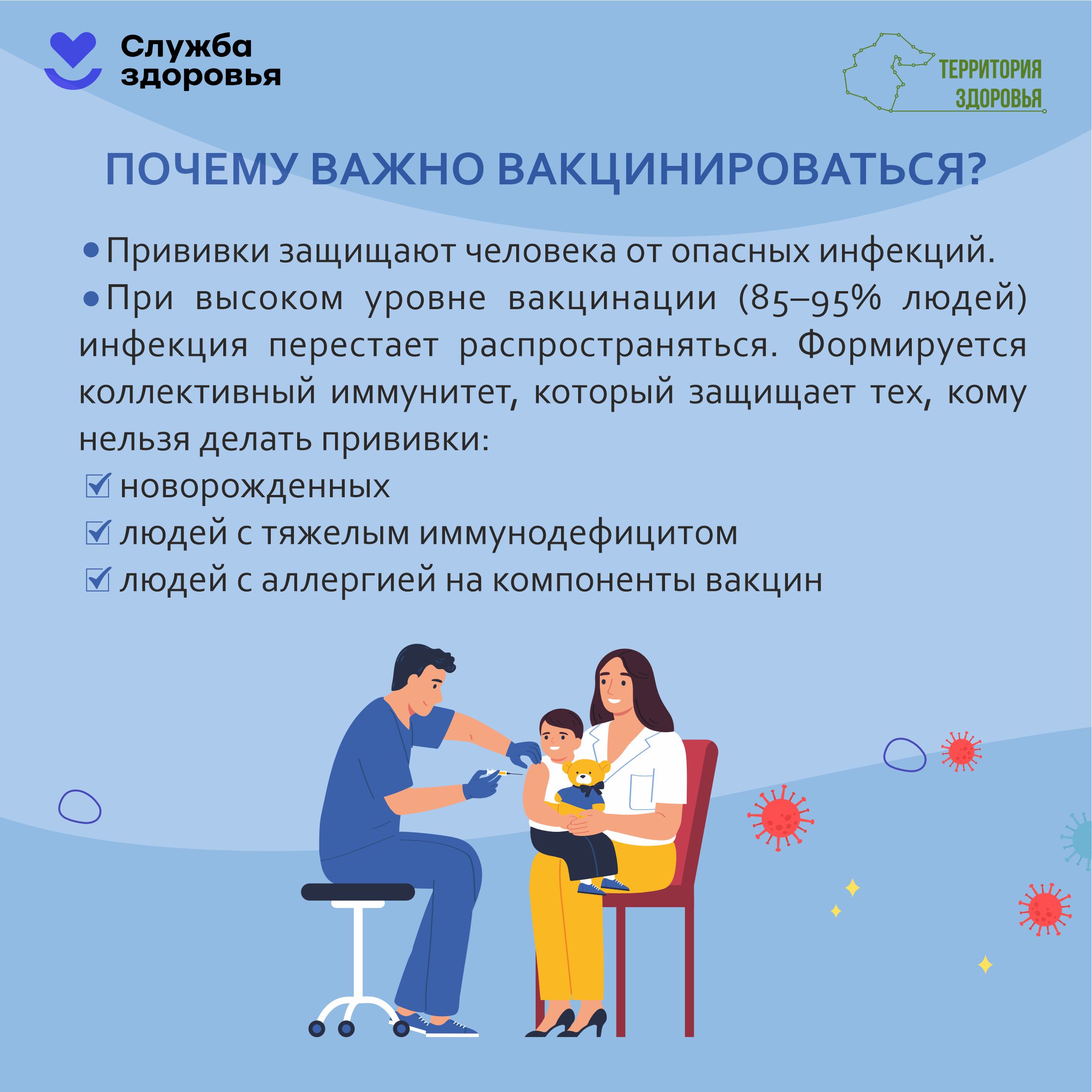 Служба здоровья

ТЕРРИТОРИЯ ЗДОРОВЬЯ

ПОЧЕМУ ВАЖНО ВАКЦИНИРОВАТЬСЯ?

• Прививки защищают человека от опасных инфекций.

• При высоком уровне вакцинации (85–95% людей) инфекция перестает распространяться. Формируется коллективный иммунитет, который защищает тех, кому нельзя делать прививки:

☑ новорожденных
☑ людей с тяжелым иммунодефицитом
☑ людей с аллергией на компоненты вакцин